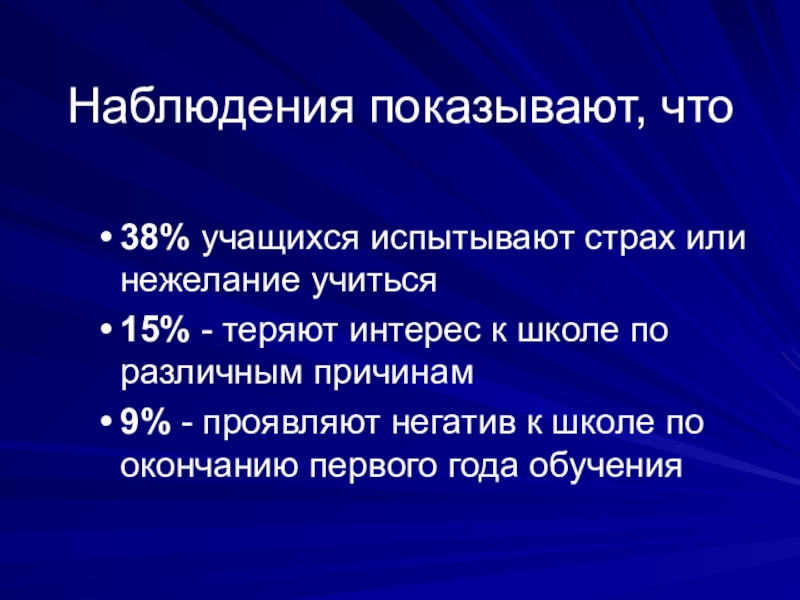 Наблюдения показывают, что

• 38% учащихся испытывают страх или нежелание учиться
• 15% - теряют интерес к школе по различным причинам
• 9% - проявляют негатив к школе по окончанию первого года обучения